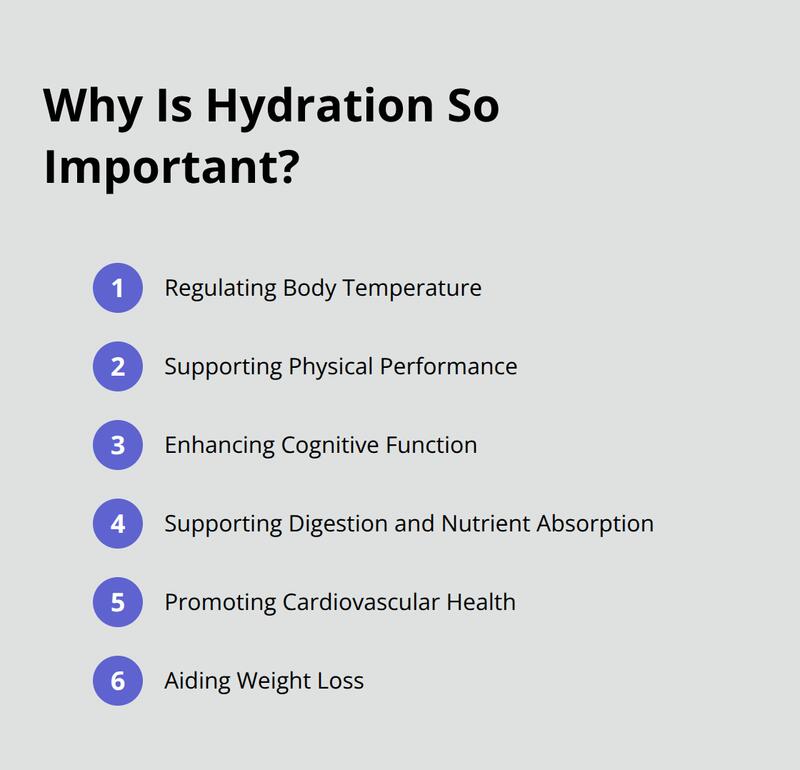 Why Is Hydration So Important?

1 Regulating Body Temperature

2 Supporting Physical Performance

3 Enhancing Cognitive Function

4 Supporting Digestion and Nutrient Absorption

5 Promoting Cardiovascular Health

6 Aiding Weight Loss